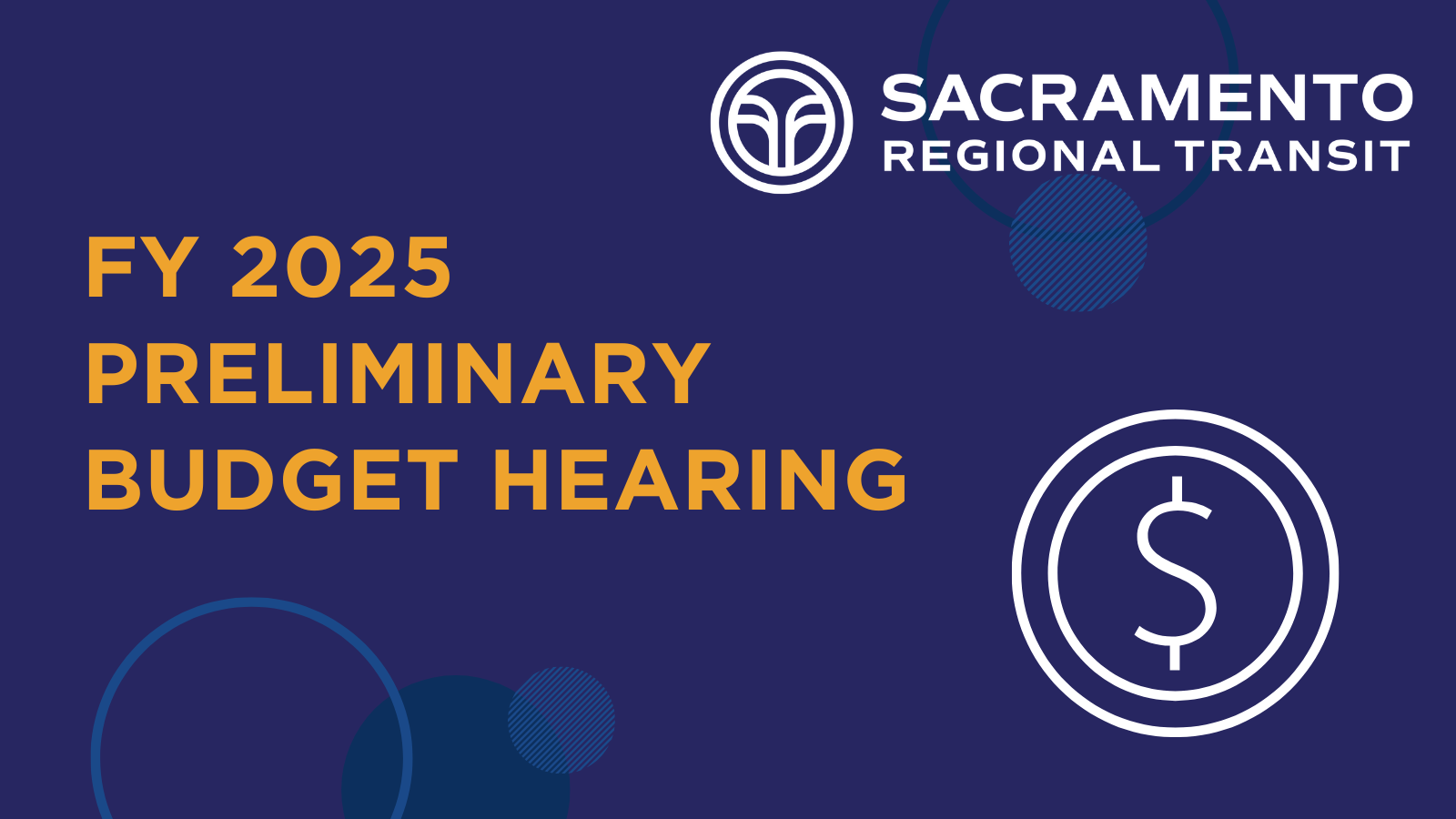 SACRAMENTO
REGIONAL TRANSIT

FY 2025
PRELIMINARY
BUDGET HEARING

$